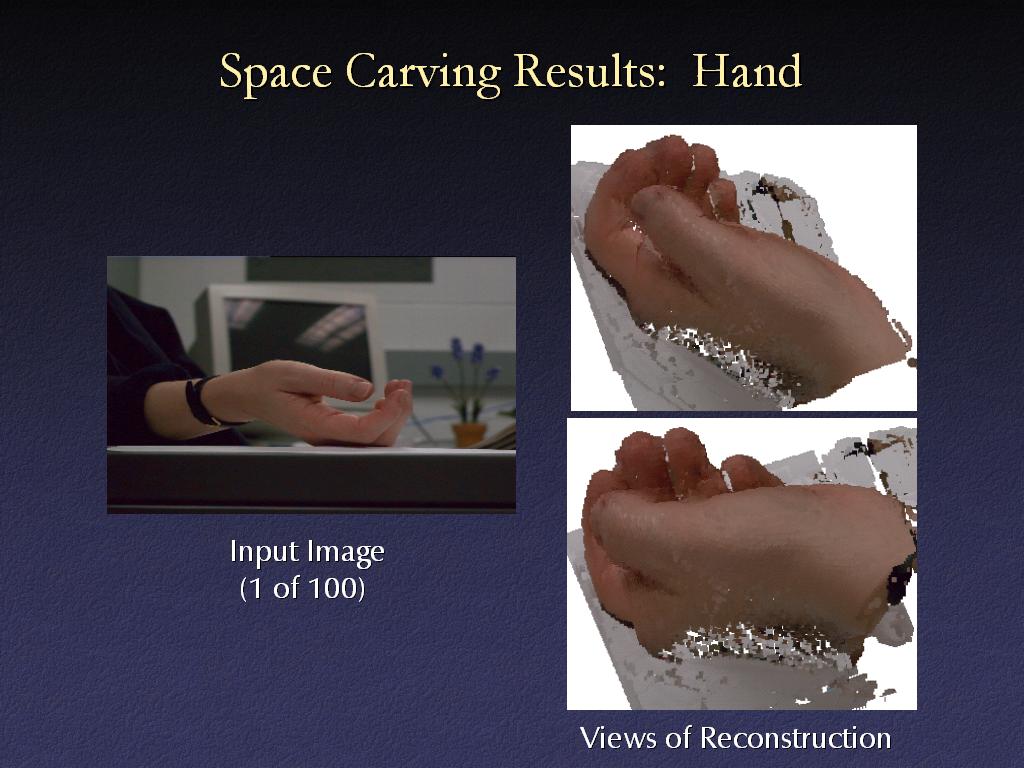 Space Carving Results: Hand

Input Image
(1 of 100)

Views of Reconstruction